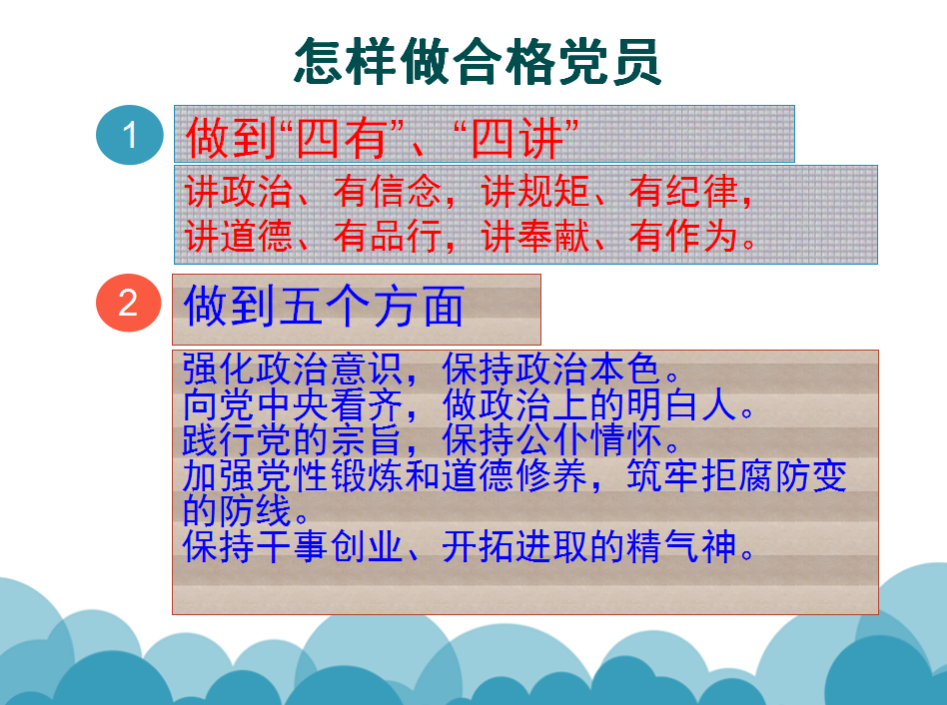 怎样做合格党员

1

做到“四有”、“四讲”

讲政治、有信念，讲规矩、有纪律，讲道德、有品行，讲奉献、有作为。

2

做到五个方面

强化政治意识，保持政治本色。
向党中央看齐，做政治上的明白人。
践行党的宗旨，保持公仆情怀。
加强党性锻炼和道德修养，筑牢拒腐防变的防线。
保持干事创业、开拓进取的精气神。